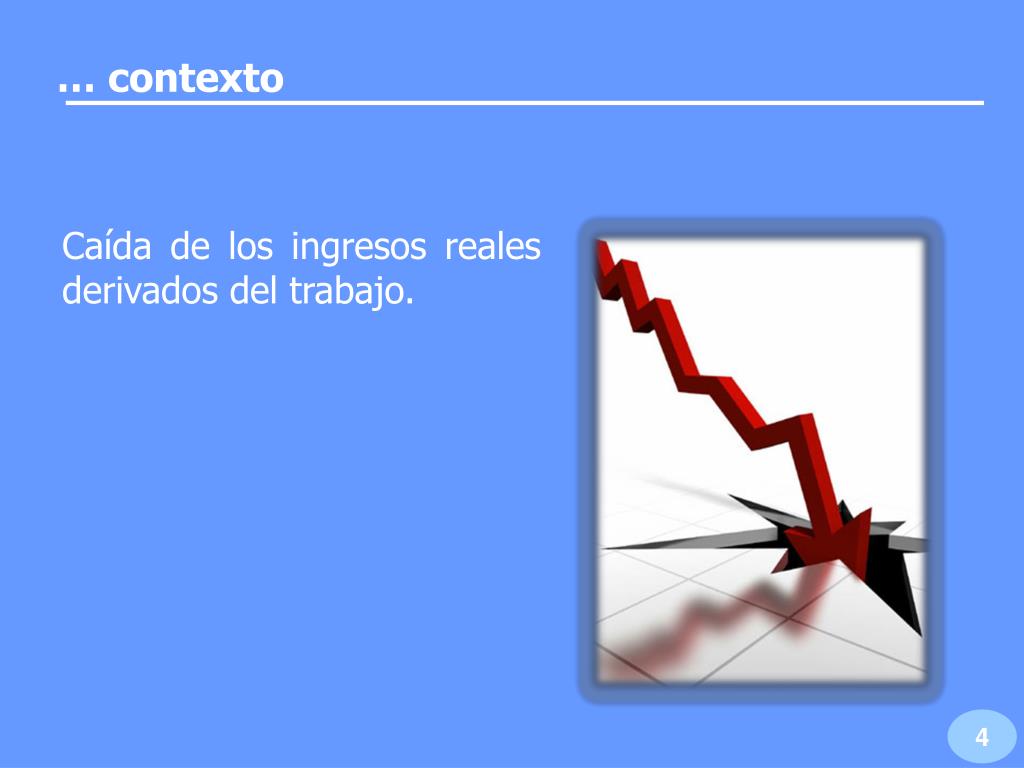 … contexto

Caída de los ingresos reales derivados del trabajo.

4